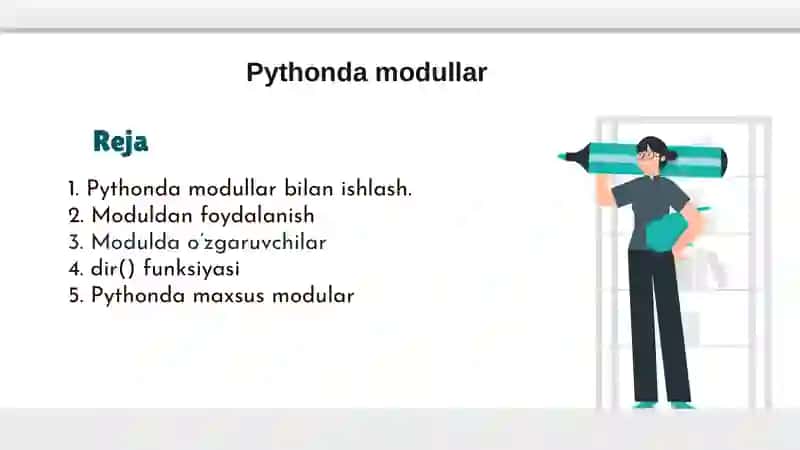 Pythonda modullar

Reja

1. Pythonda modullar bilan ishlash.
2. Moduldan foydalanish
3. Modulda o'zgaruvchilar
4. dir() funksiyasi
5. Pythonda maxsus modular